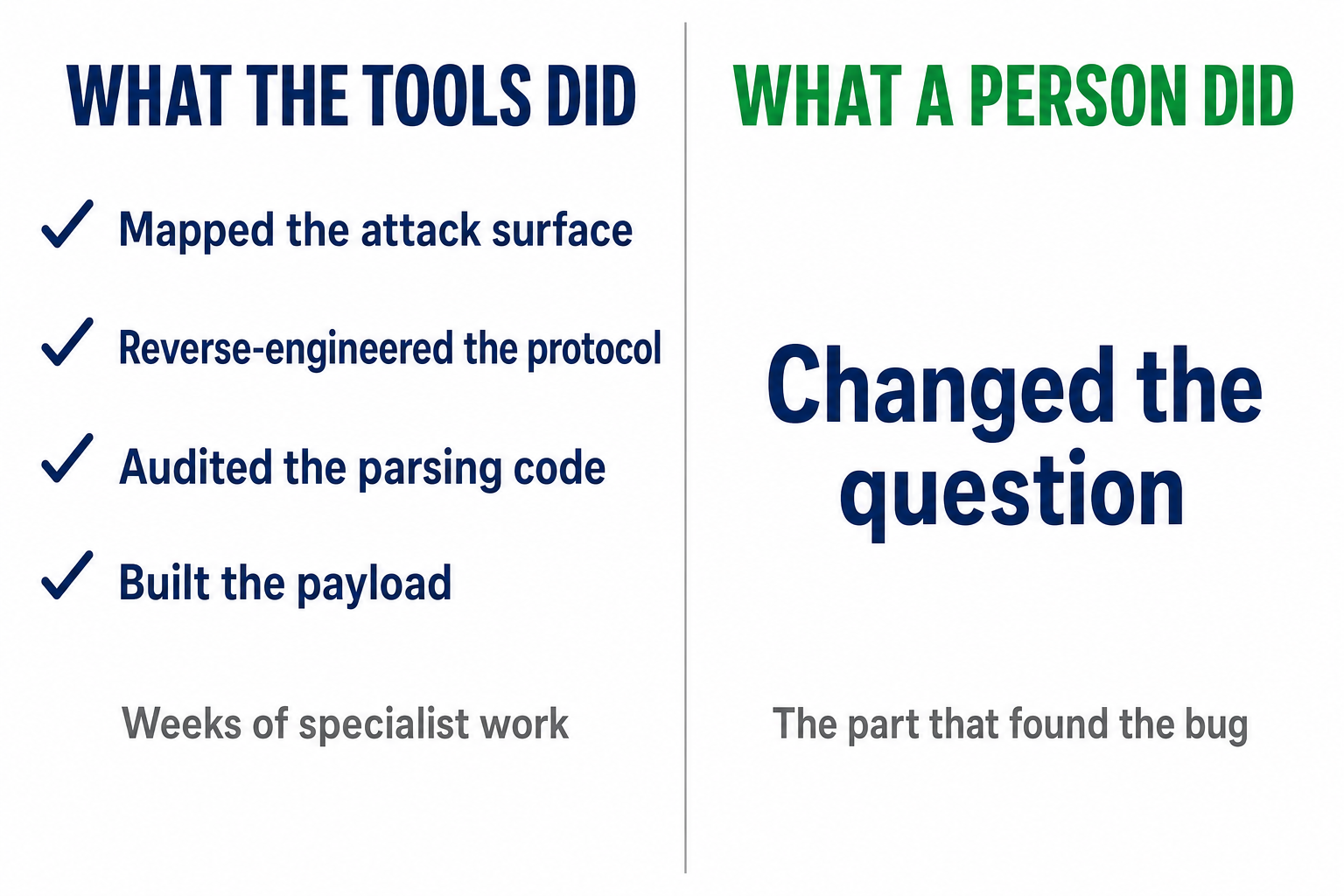 WHAT THE TOOLS DID

✓ Mapped the attack surface

✓ Reverse-engineered the protocol

✓ Audited the parsing code

✓ Built the payload

Weeks of specialist work

WHAT A PERSON DID

Changed the question

The part that found the bug